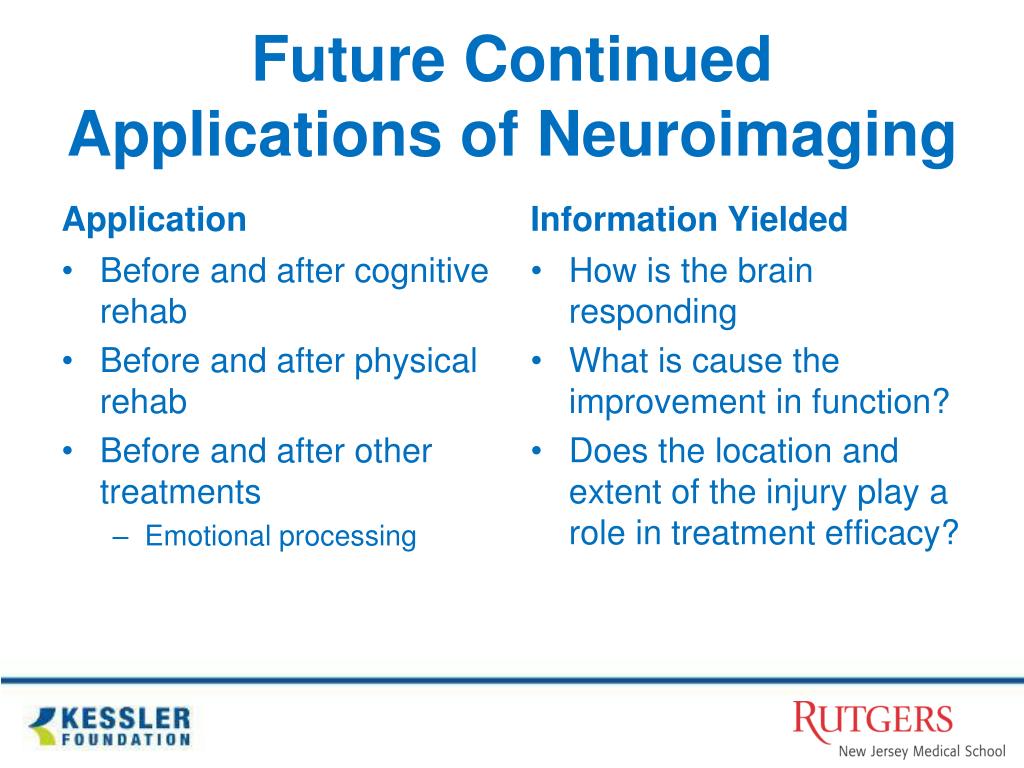 Future Continued Applications of Neuroimaging

Application
• Before and after cognitive rehab
• Before and after physical rehab
• Before and after other treatments
– Emotional processing

Information Yielded
• How is the brain responding
• What is cause the improvement in function?
• Does the location and extent of the injury play a role in treatment efficacy?

KESSLER FOUNDATION

RUTGERS
New Jersey Medical School